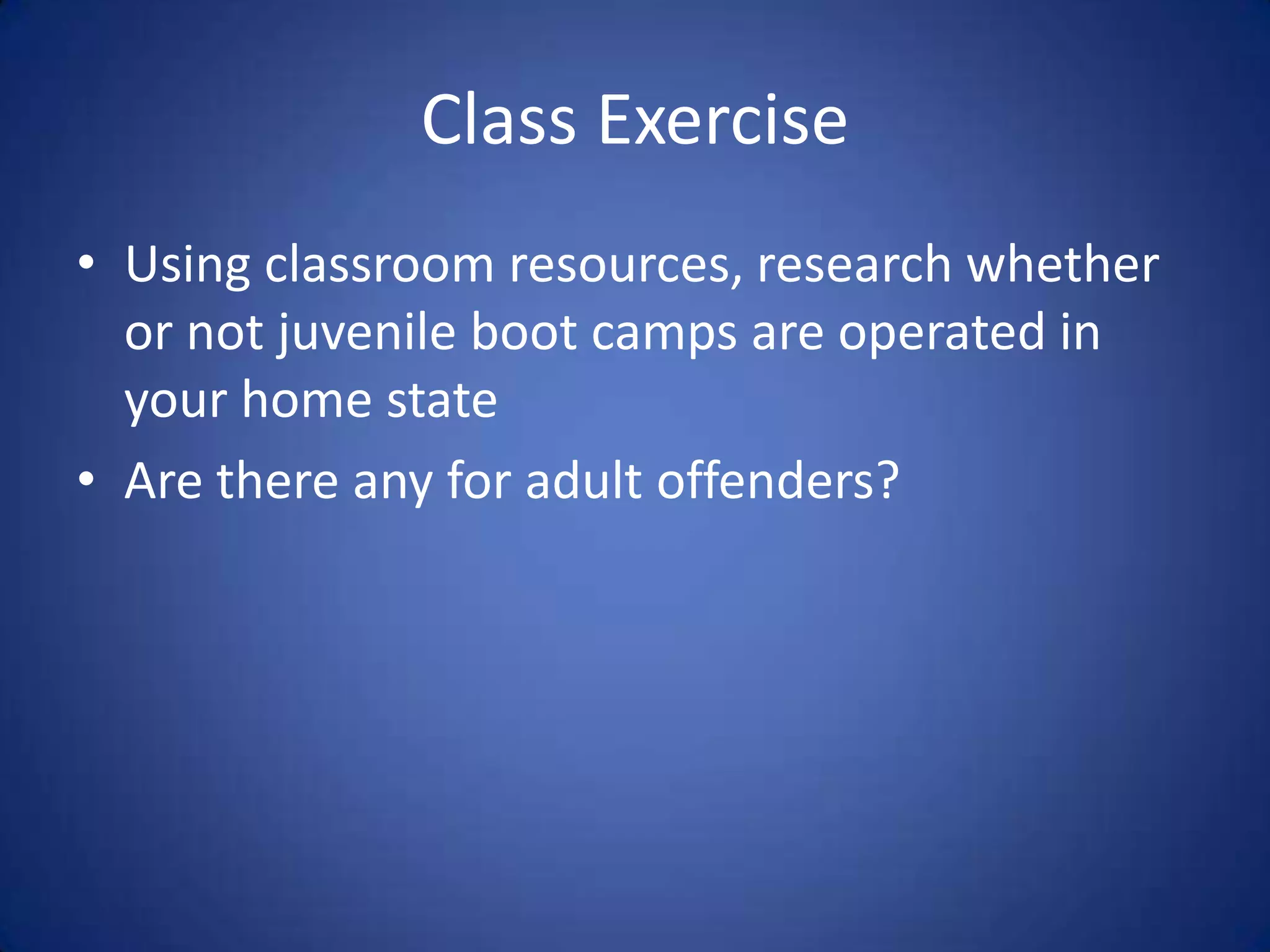 Class Exercise

• Using classroom resources, research whether or not juvenile boot camps are operated in your home state
• Are there any for adult offenders?